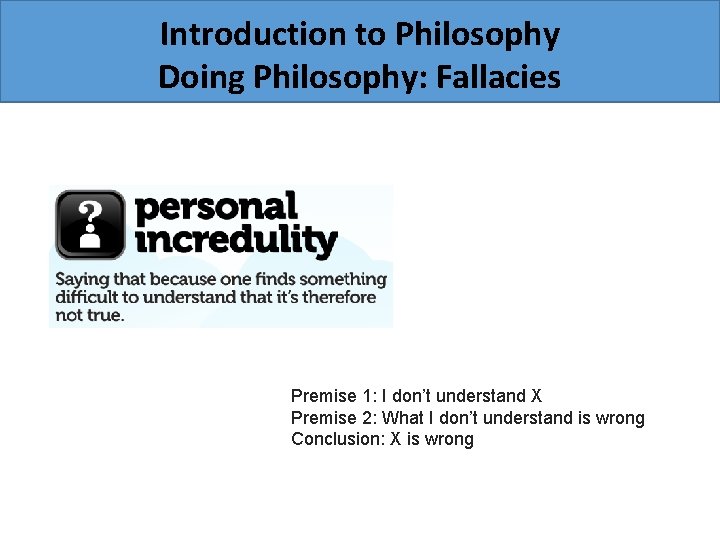 Introduction to Philosophy
Doing Philosophy: Fallacies

?

personal incredulity

Saying that because one finds something difficult to understand that it's therefore not true.

Premise 1: I don't understand X
Premise 2: What I don't understand is wrong
Conclusion: X is wrong